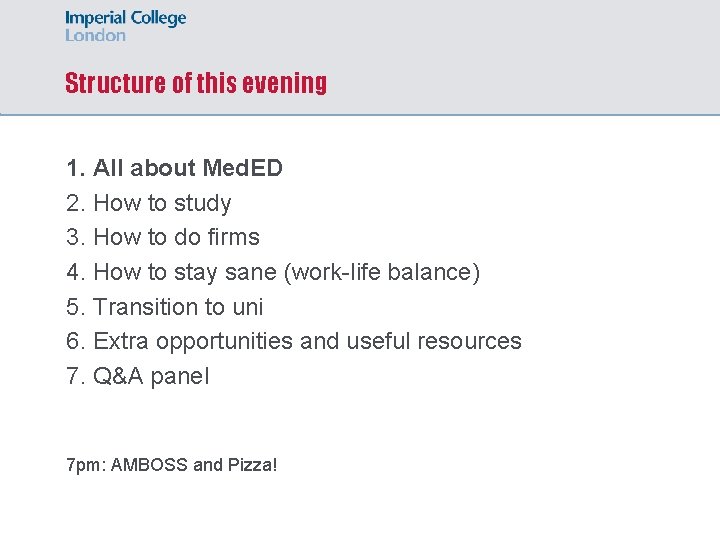 Imperial College
London

Structure of this evening

1. All about MedED
2. How to study
3. How to do firms
4. How to stay sane (work-life balance)
5. Transition to uni
6. Extra opportunities and useful resources
7. Q&A panel

7pm: AMBOSS and Pizza!